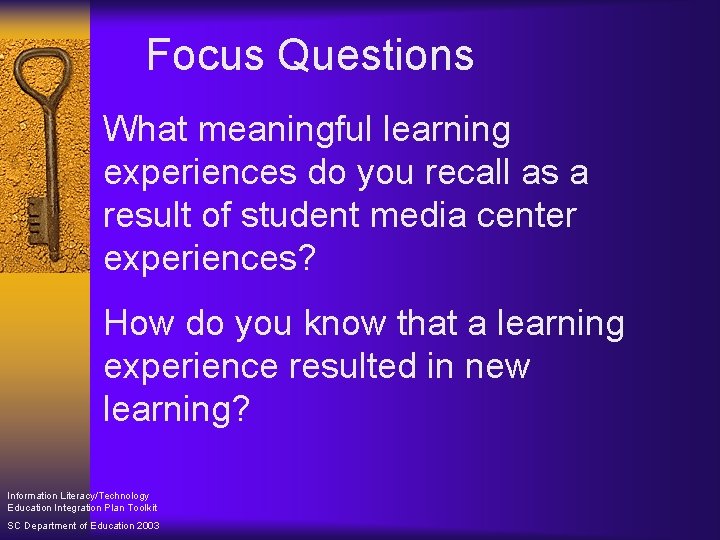 Focus Questions

What meaningful learning experiences do you recall as a result of student media center experiences?

How do you know that a learning experience resulted in new learning?

Information Literacy/Technology Education Integration Plan Toolkit

SC Department of Education 2003